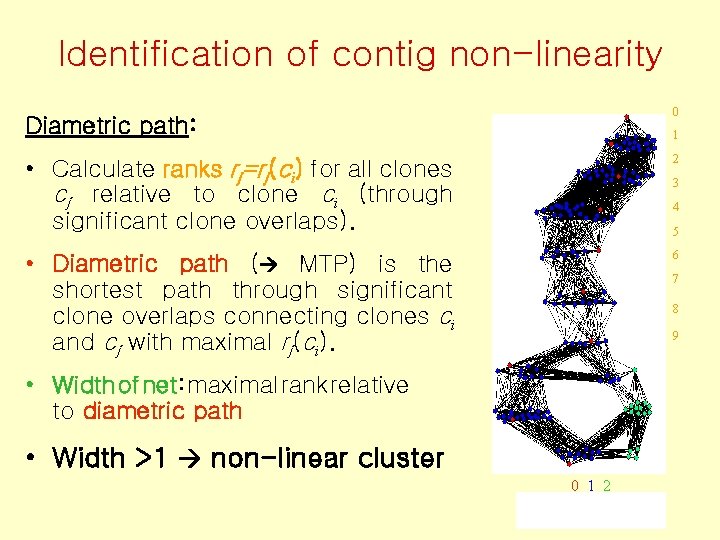 Identification of contig non-linearity

Diametric path:

• Calculate ranks $r_j=r_j(c_i)$ for all clones $c_j$ relative to clone $c_i$ (through significant clone overlaps).

• Diametric path (→ MTP) is the shortest path through significant clone overlaps connecting clones $c_i$ and $c_j$ with maximal $r_j(c_i)$.

• Width of net: maximal rank relative to diametric path

• Width >1 → non-linear cluster

0
1
2
3
4
5
6
7
8
9

0 1 2